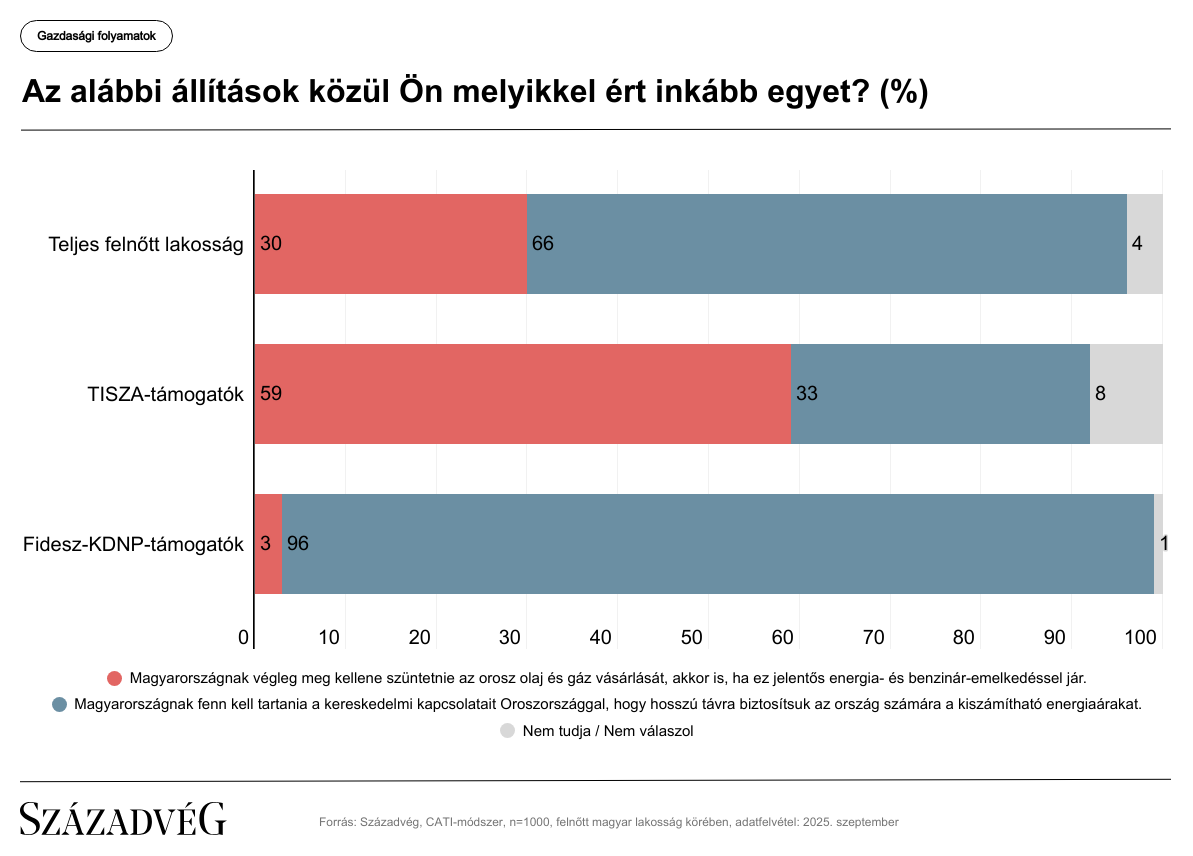 Gazdasági folyamatok

Az alábbi állítások közül Ön melyikkel ért inkább egyet? (%)

Teljes felnőtt lakosság 30 66 4

TISZA-támogatók 59 33 8

Fidesz-KDNP-támogatók 3 96 1

0 10 20 30 40 50 60 70 80 90 100

Magyarországnak végleg meg kellene szüntetnie az orosz olaj és gáz vásárlását, akkor is, ha ez jelentős energia- és benzinár-emelkedéssel jár.

Magyarországnak fenn kell tartania a kereskedelmi kapcsolatait Oroszországgal, hogy hosszú távra biztosítsuk az ország számára a kiszámítható energiaárakat.

Nem tudja / Nem válaszol

SZÁZADVÉG

Forrás: Századvég, CATI-módszer, n=1000, felnőtt magyar lakosság körében, adatfelvétel: 2025. szeptember